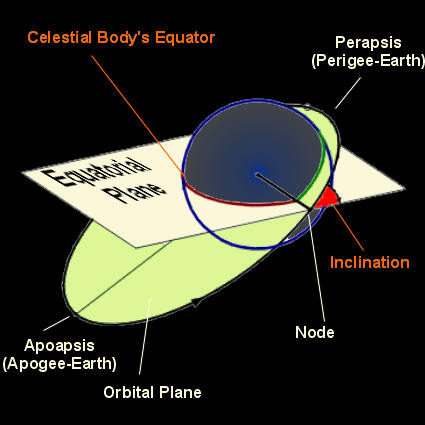 Celestial Body's Equator

Perapsis
(Perigee-Earth)

Equatorial
Plane

Inclination

Node

Apoapsis
(Apogee-Earth)

Orbital Plane